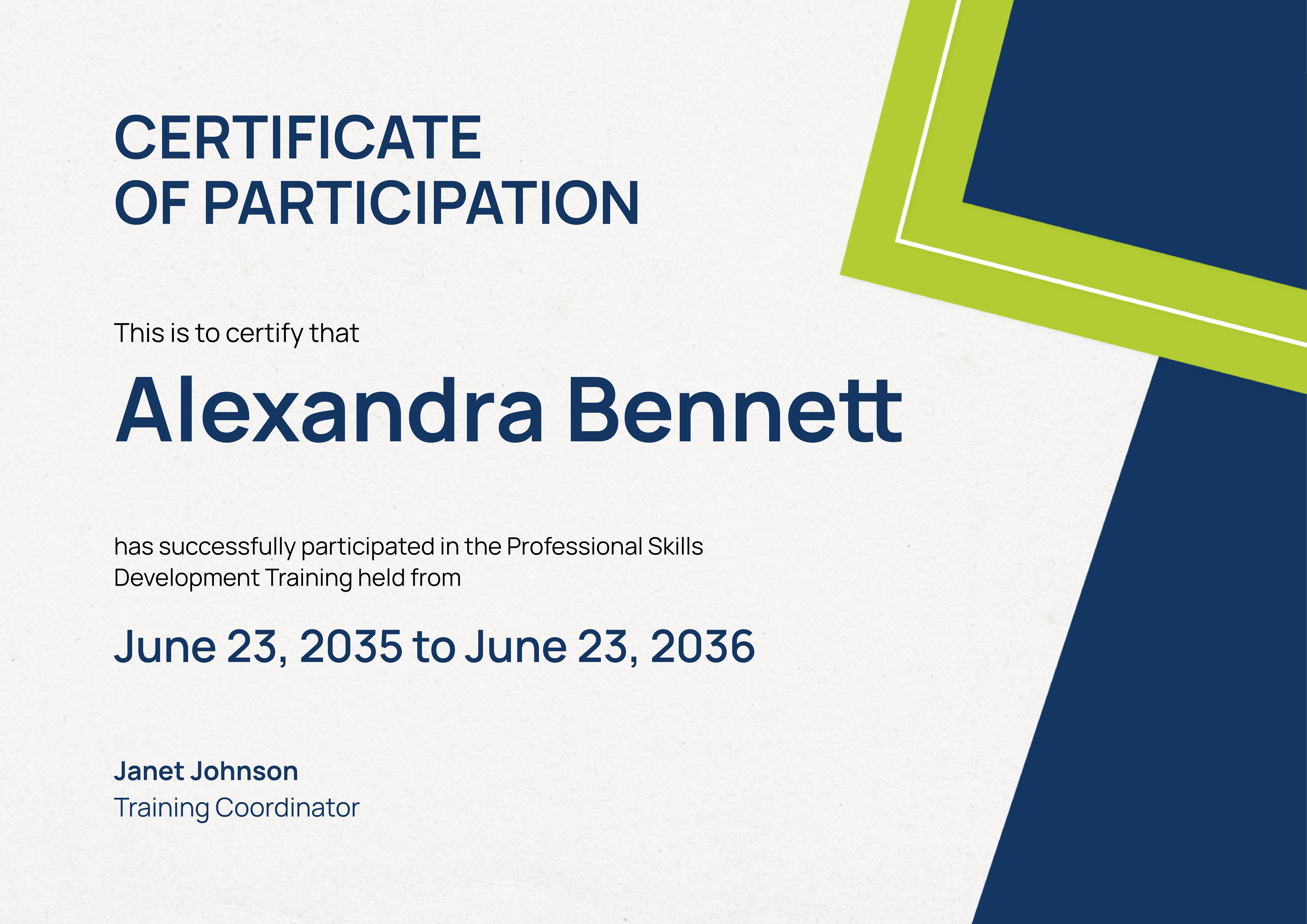 CERTIFICATE
OF PARTICIPATION

This is to certify that

Alexandra Bennett

has successfully participated in the Professional Skills Development Training held from

June 23, 2035 to June 23, 2036

Janet Johnson
Training Coordinator